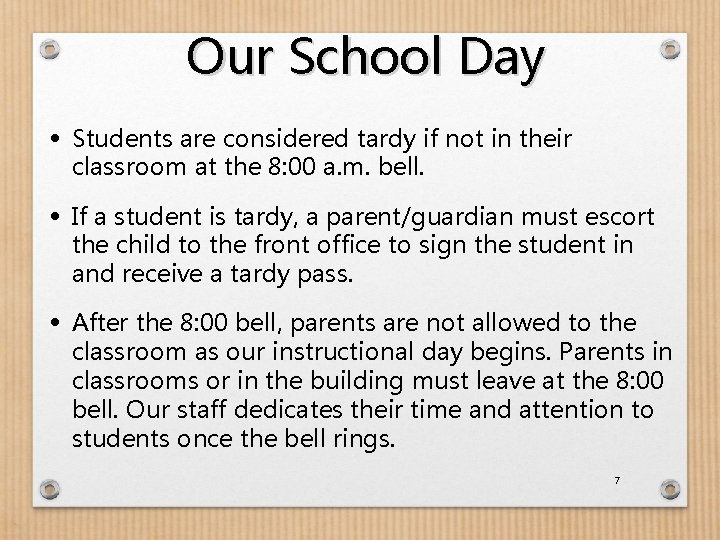 Our School Day

• Students are considered tardy if not in their classroom at the 8:00 a.m. bell.

• If a student is tardy, a parent/guardian must escort the child to the front office to sign the student in and receive a tardy pass.

• After the 8:00 bell, parents are not allowed to the classroom as our instructional day begins. Parents in classrooms or in the building must leave at the 8:00 bell. Our staff dedicates their time and attention to students once the bell rings.

7